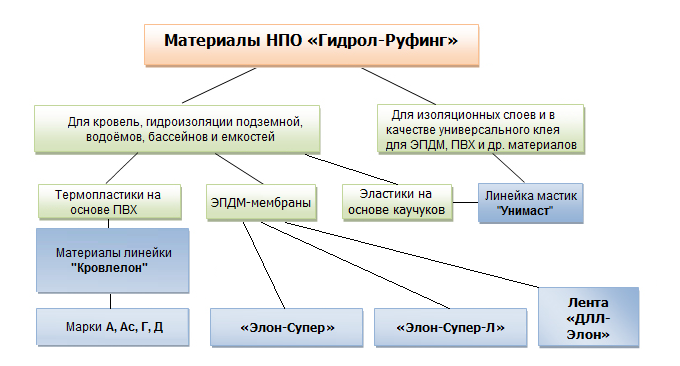 Материалы НПО «Гидрол-Руфинг»

Для кровель, гидроизоляции подземной, водоёмов, бассейнов и емкостей

Для изоляционных слоев и в качестве универсального клея для ЭПДМ, ПВХ и др. материалов

Термопластики на основе ПВХ

ЭПДМ-мембраны

Эластики на основе каучуков

Линейка мастик "Унимаст"

Материалы линейки "Кровлелон"

Марки А, Ас, Г, Д

«Элон-Супер»

«Элон-Супер-Л»

Лента «ДЛЛ-Элон»